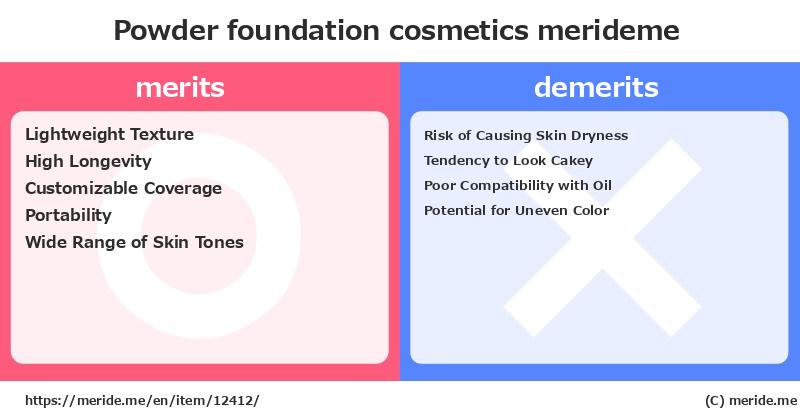 Powder foundation cosmetics merideme

merits

Lightweight Texture
High Longevity
Customizable Coverage
Portability
Wide Range of Skin Tones

demerits

Risk of Causing Skin Dryness
Tendency to Look Cakey
Poor Compatibility with Oil
Potential for Uneven Color

https://meride.me/en/item/12412/

(C) meride.me